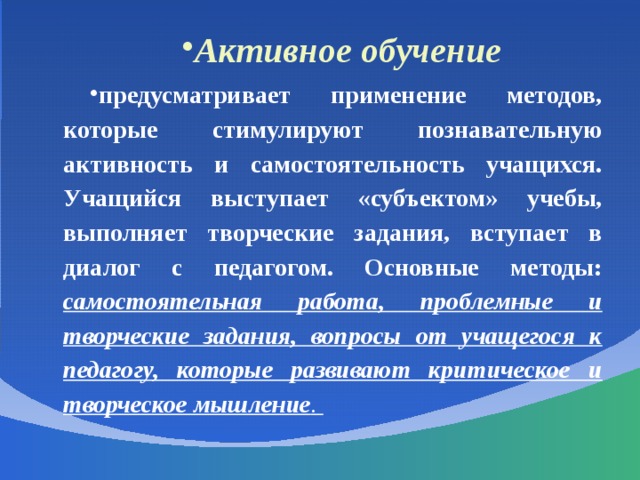 •Активное обучение

•предусматривает применение методов, которые стимулируют познавательную активность и самостоятельность учащихся. Учащийся выступает «субъектом» учебы, выполняет творческие задания, вступает в диалог с педагогом. Основные методы: самостоятельная работа, проблемные и творческие задания, вопросы от учащегося к педагогу, которые развивают критическое и творческое мышление.